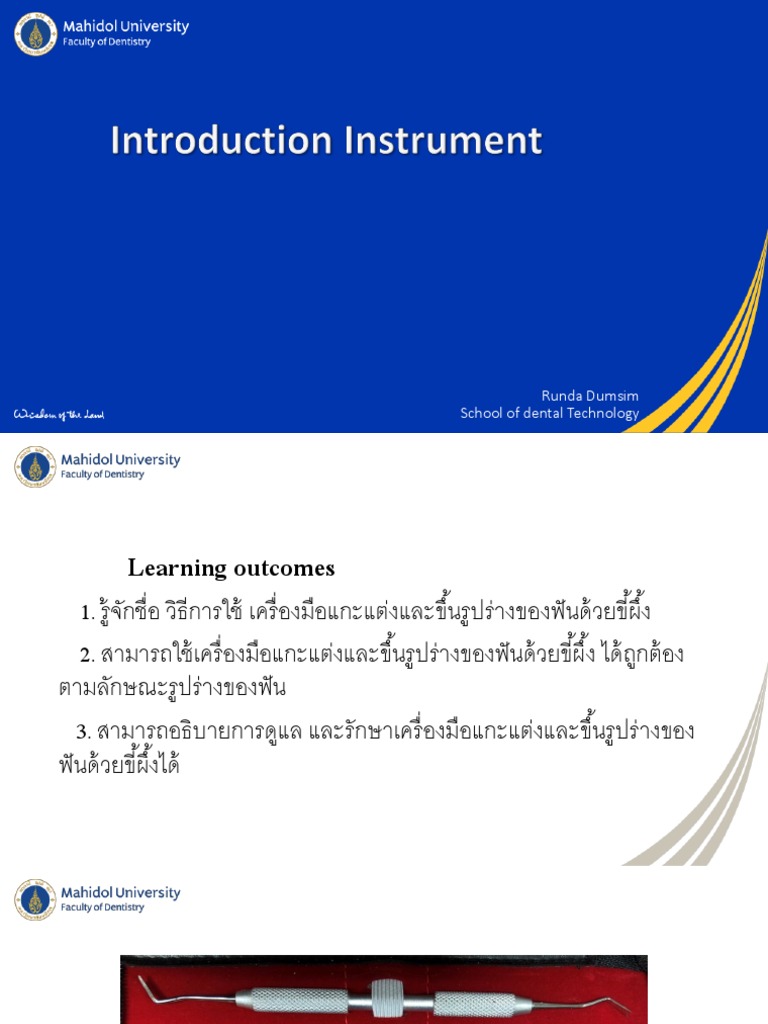 Mahidol University
Faculty of Dentistry

Introduction Instrument

Wisdom of the Land

Runda Dumsim
School of dental Technology

Mahidol University
Faculty of Dentistry

Learning outcomes

1. รู้จักชื่อ วิธีการใช้ เครื่องมือแกะแต่งและขึ้นรูปร่างของฟันด้วยขี้ผึ้ง

2. สามารถใช้เครื่องมือแกะแต่งและขึ้นรูปร่างของฟันด้วยขี้ผึ้ง ได้ถูกต้องตามลักษณะรูปร่างของฟัน

3. สามารถอธิบายการดูแล และรักษาเครื่องมือแกะแต่งและขึ้นรูปร่างของฟันด้วยขี้ผึ้งได้

Mahidol University
Faculty of Dentistry